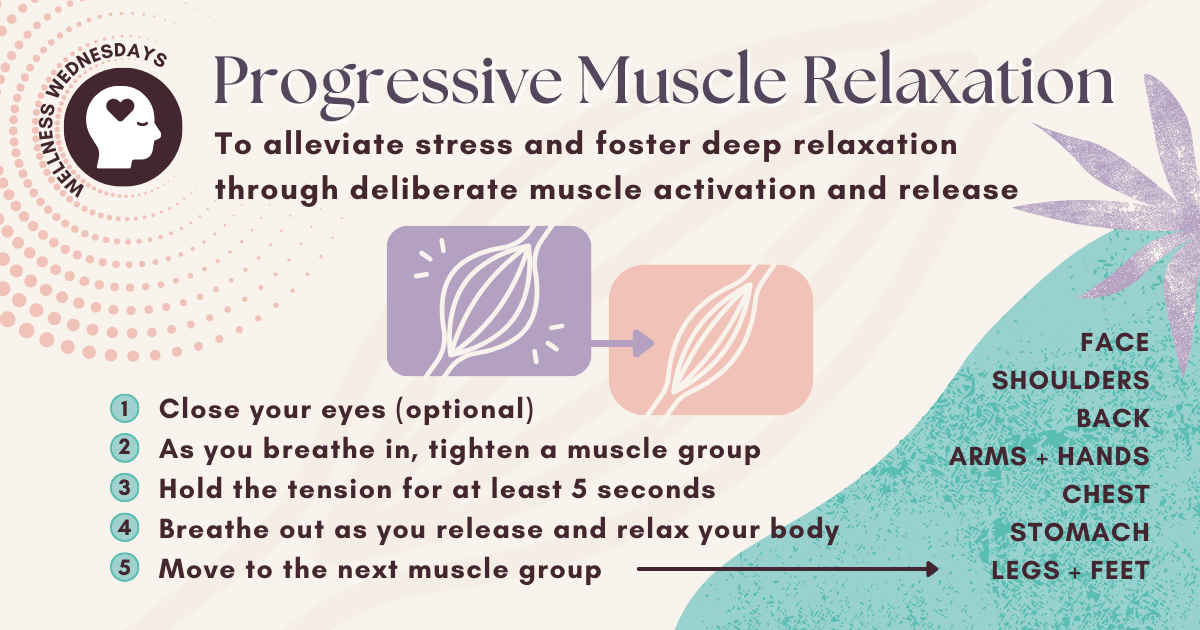 WELLNESS WEDNESDAYS

Progressive Muscle Relaxation

To alleviate stress and foster deep relaxation through deliberate muscle activation and release

1 Close your eyes (optional)
2 As you breathe in, tighten a muscle group
3 Hold the tension for at least 5 seconds
4 Breathe out as you release and relax your body
5 Move to the next muscle group

FACE
SHOULDERS
BACK
ARMS + HANDS
CHEST
STOMACH
LEGS + FEET